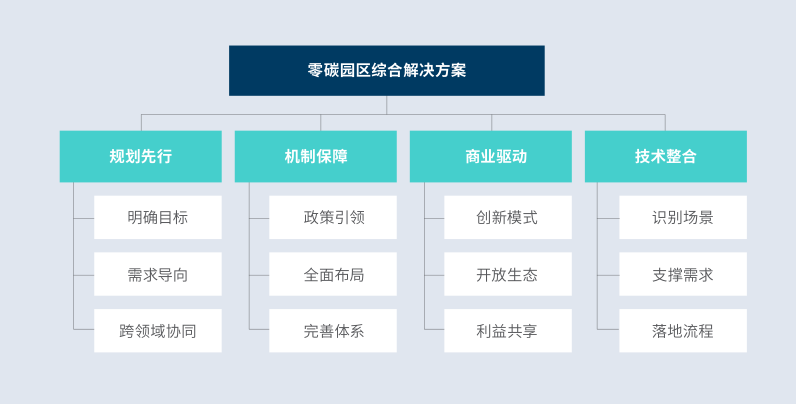 零碳园区综合解决方案

规划先行

明确目标

需求导向

跨领域协同

机制保障

政策引领

全面布局

完善体系

商业驱动

创新模式

开放生态

利益共享

技术整合

识别场景

支撑需求

落地流程